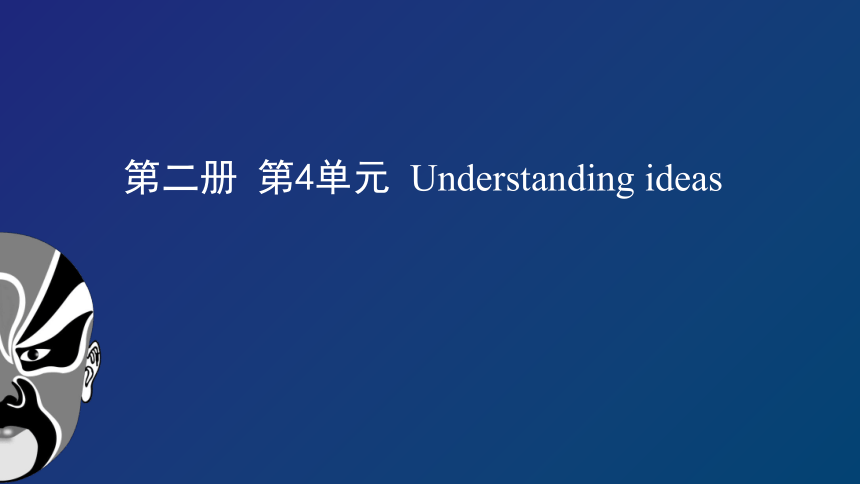 第二册 第4单元 Understanding ideas